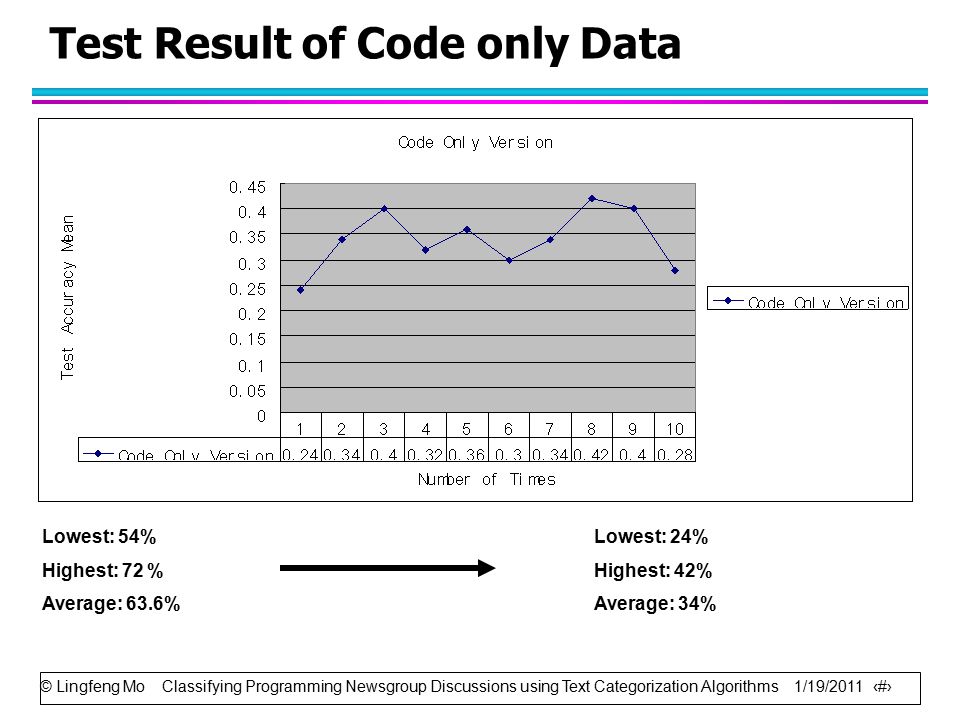 Test Result of Code only Data

Code Only Version

Test Accuracy Mean

0.45
0.4
0.35
0.3
0.25
0.2
0.15
0.1
0.05
0

Code Only Version

|  | 1 | 2 | 3 | 4 | 5 | 6 | 7 | 8 | 9 | 10 |
|---|---|---|---|---|---|---|---|---|---|---|
| Code Only Version | 0.24 | 0.34 | 0.4 | 0.32 | 0.36 | 0.3 | 0.34 | 0.42 | 0.4 | 0.28 |

Number of Times

Lowest: 54%
Highest: 72 %
Average: 63.6%

Lowest: 24%
Highest: 42%
Average: 34%

© Lingfeng Mo Classifying Programming Newsgroup Discussions using Text Categorization Algorithms 1/19/2011 ‹#›